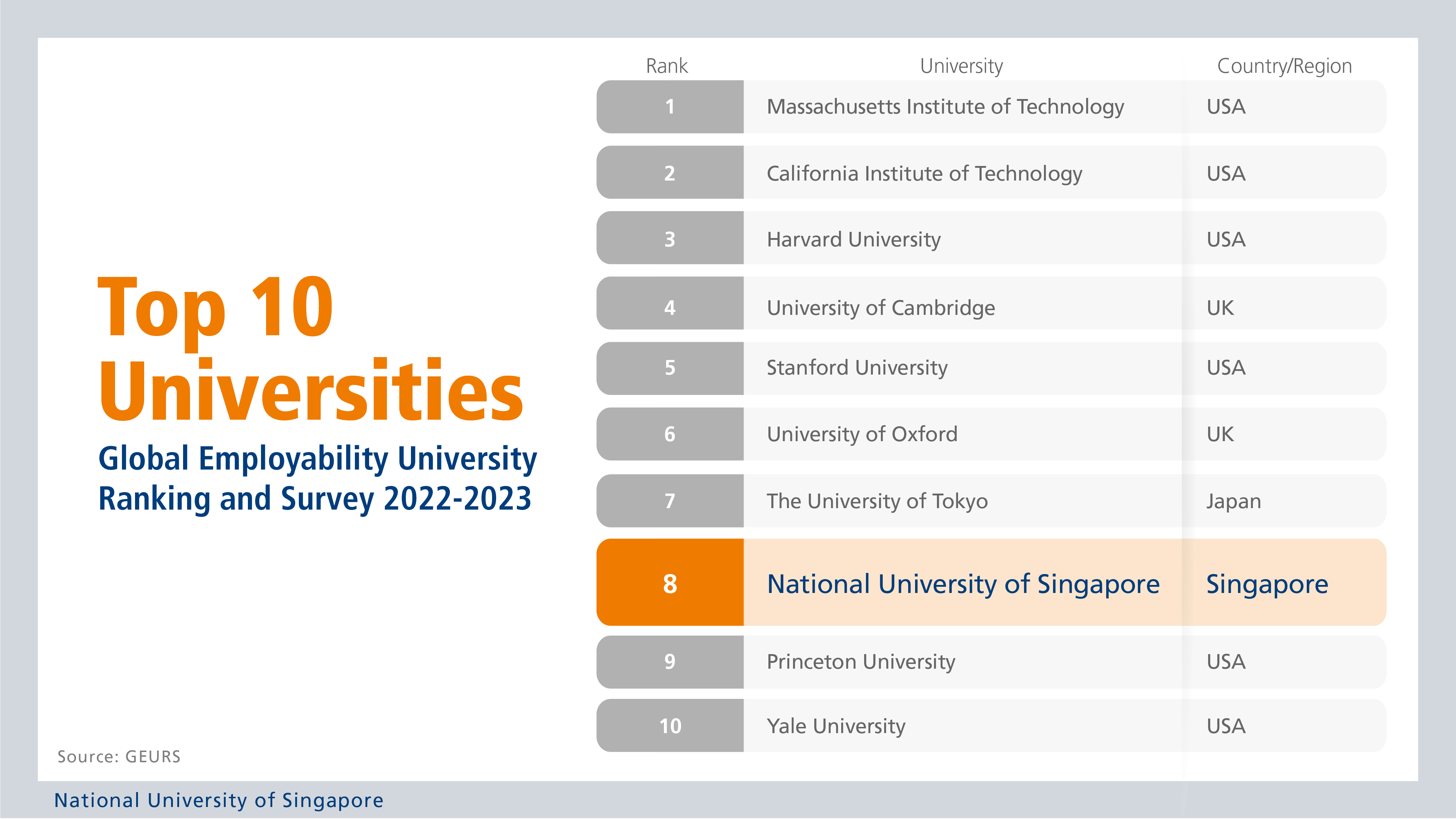 Top 10 Universities

Global Employability University Ranking and Survey 2022-2023

| Rank | University | Country/Region |
|---|---|---|
| 1 | Massachusetts Institute of Technology | USA |
| 2 | California Institute of Technology | USA |
| 3 | Harvard University | USA |
| 4 | University of Cambridge | UK |
| 5 | Stanford University | USA |
| 6 | University of Oxford | UK |
| 7 | The University of Tokyo | Japan |
| 8 | National University of Singapore | Singapore |
| 9 | Princeton University | USA |
| 10 | Yale University | USA |

Source: GEURS

National University of Singapore